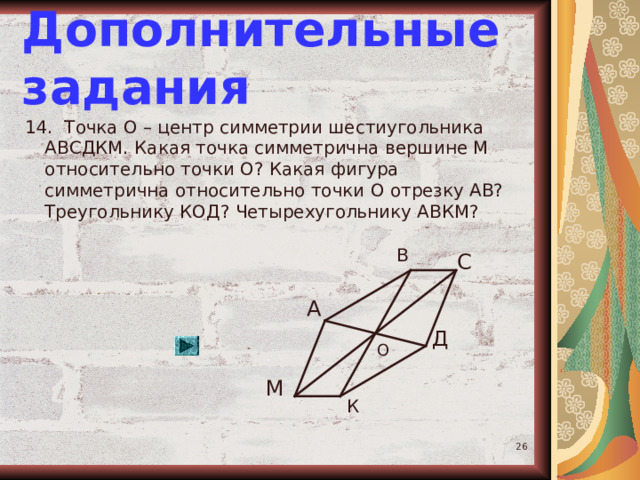 Дополнительные задания

14. Точка О – центр симметрии шестиугольника АВСДКМ. Какая точка симметрична вершине М относительно точки О? Какая фигура симметрична относительно точки О отрезку АВ? Треугольнику КОД? Четырехугольнику АВКМ?

В
С
А
Д
О
М
К

26